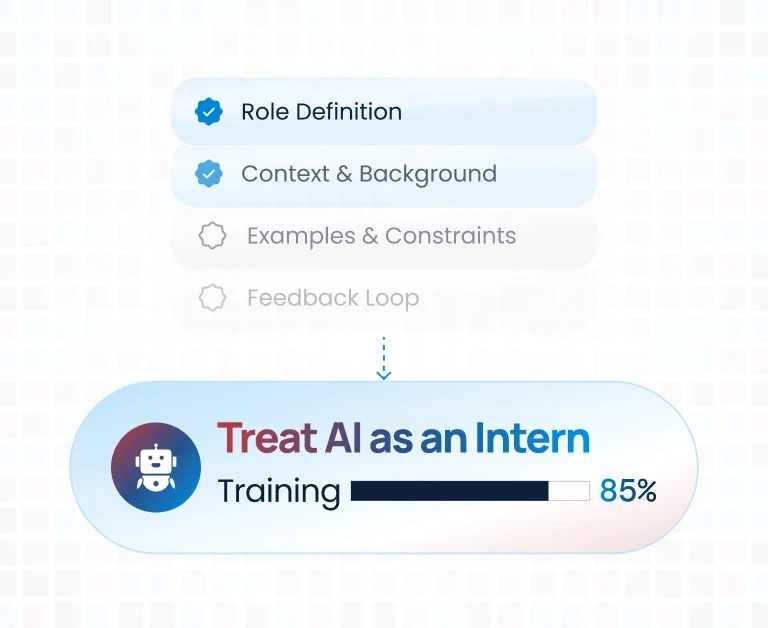 Role Definition

Context & Background

Examples & Constraints

Feedback Loop

Treat AI as an Intern

Training 85%